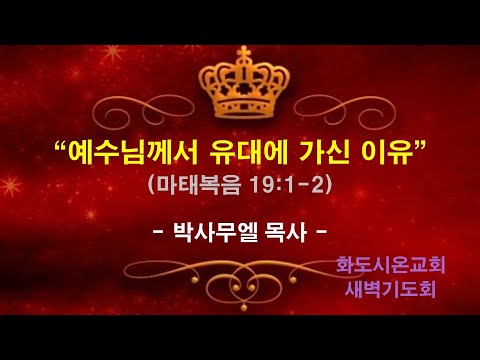 “예수님께서 유대에 가신 이유”
(마태복음 19:1-2)

- 박사무엘 목사 -

화도시온교회
새벽기도회